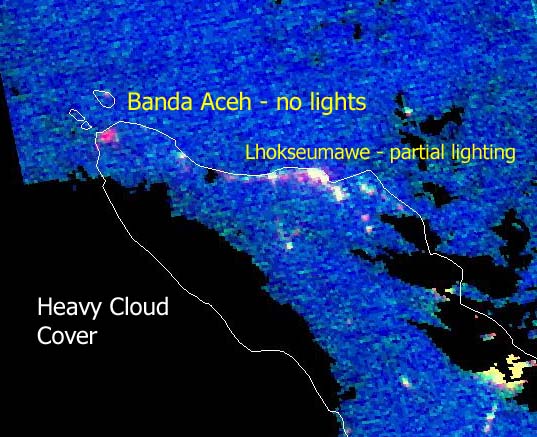 Banda Aceh - no lights

Lhokseumawe - partial lighting

Heavy Cloud Cover